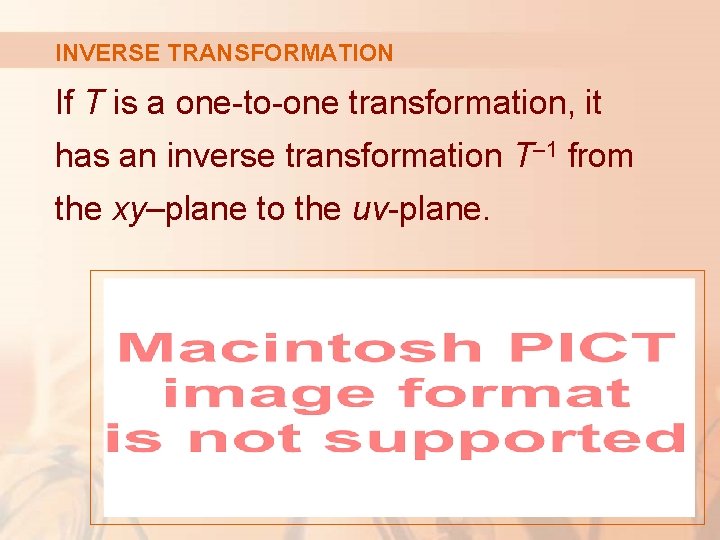 INVERSE TRANSFORMATION

If $T$ is a one-to-one transformation, it has an inverse transformation $T^{-1}$ from the $xy$–plane to the $uv$-plane.

Macintosh PICT
image format
is not supported